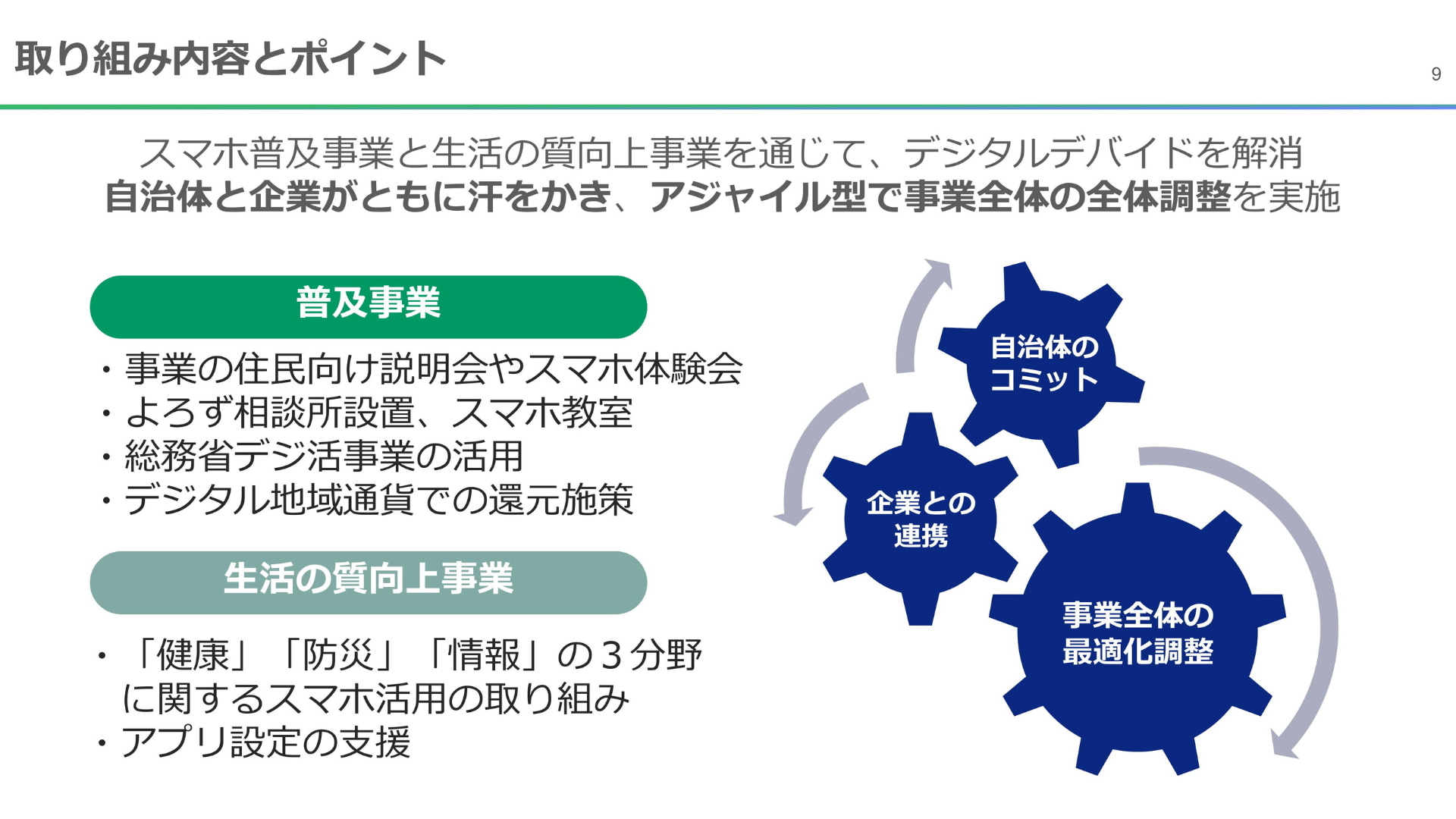 取り組み内容とポイント

9

スマホ普及事業と生活の質向上事業を通じて、デジタルデバイドを解消
自治体と企業がともに汗をかき、アジャイル型で事業全体の全体調整を実施

普及事業

・事業の住民向け説明会やスマホ体験会
・よろず相談所設置、スマホ教室
・総務省デジ活事業の活用
・デジタル地域通貨での還元施策

生活の質向上事業

・「健康」「防災」「情報」の３分野に関するスマホ活用の取り組み
・アプリ設定の支援

自治体のコミット

企業との連携

事業全体の最適化調整